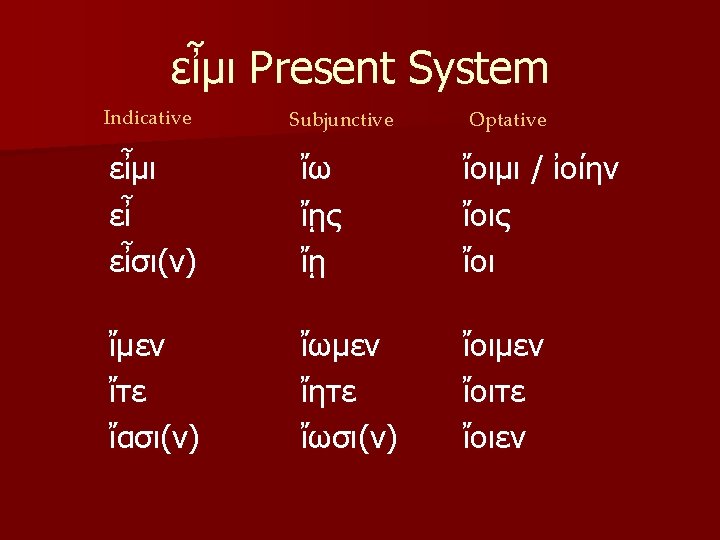 εἶμι Present System

| Indicative | Subjunctive | Optative |
|---|---|---|
| εἶμι | ἴω | ἴοιμι / ἰοίην |
| εἶ | ἴῃς | ἴοις |
| εἶσι(ν) | ἴῃ | ἴοι |
| ἴμεν | ἴωμεν | ἴοιμεν |
| ἴτε | ἴητε | ἴοιτε |
| ἴασι(ν) | ἴωσι(ν) | ἴοιεν |